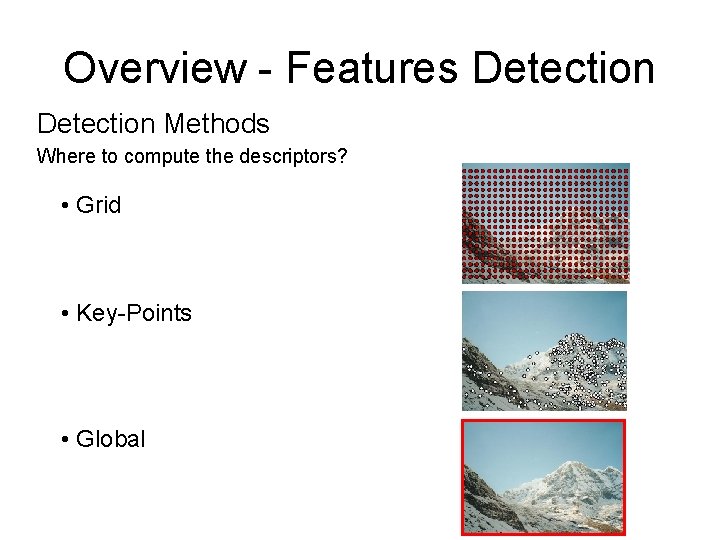 Overview - Features Detection

Detection Methods

Where to compute the descriptors?

• Grid

• Key-Points

• Global